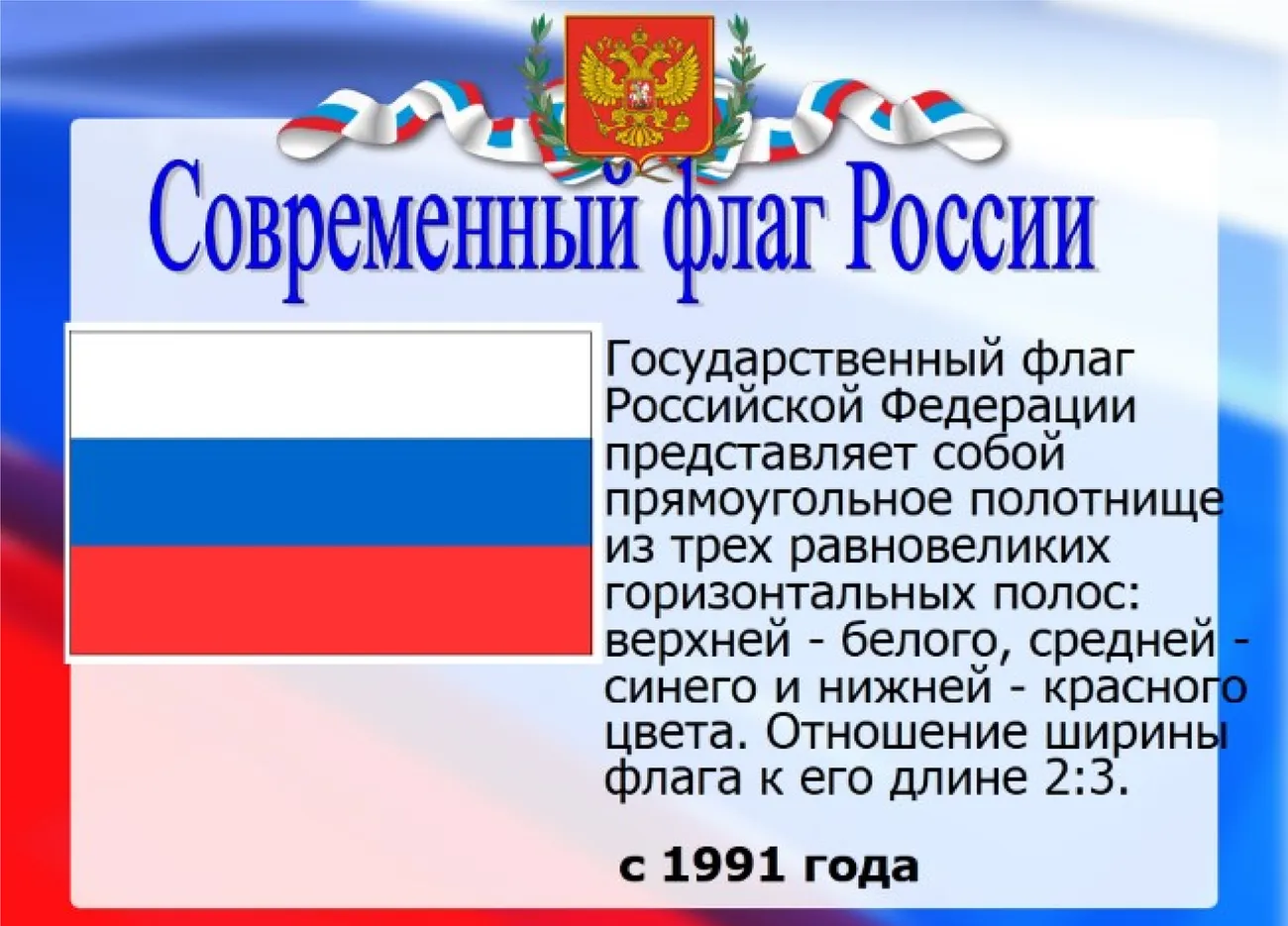 Современный флаг России

Государственный флаг Российской Федерации представляет собой прямоугольное полотнище из трех равновеликих горизонтальных полос: верхней - белого, средней - синего и нижней - красного цвета. Отношение ширины флага к его длине 2:3.

с 1991 года